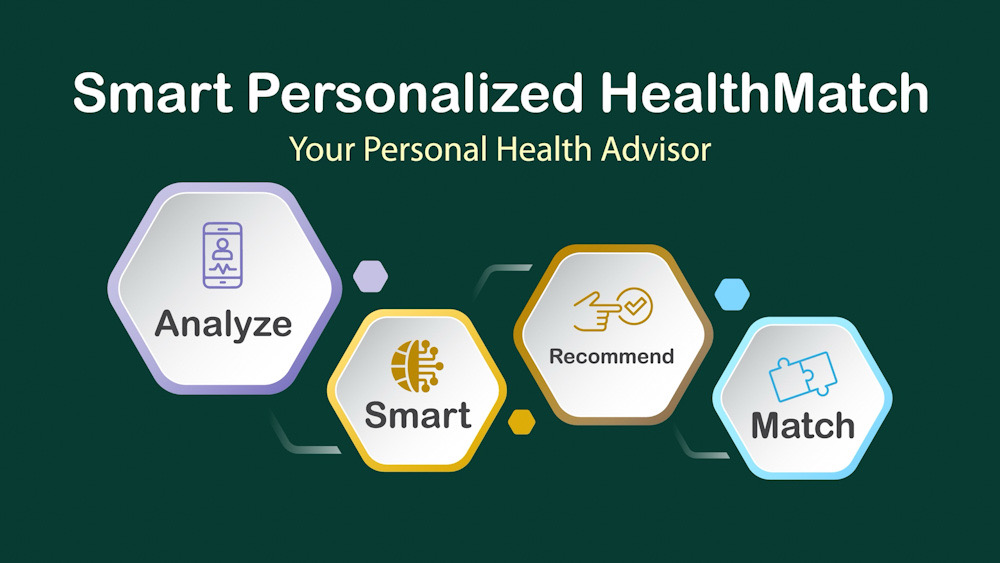 Smart Personalized HealthMatch

Your Personal Health Advisor

Analyze

Smart

Recommend

Match